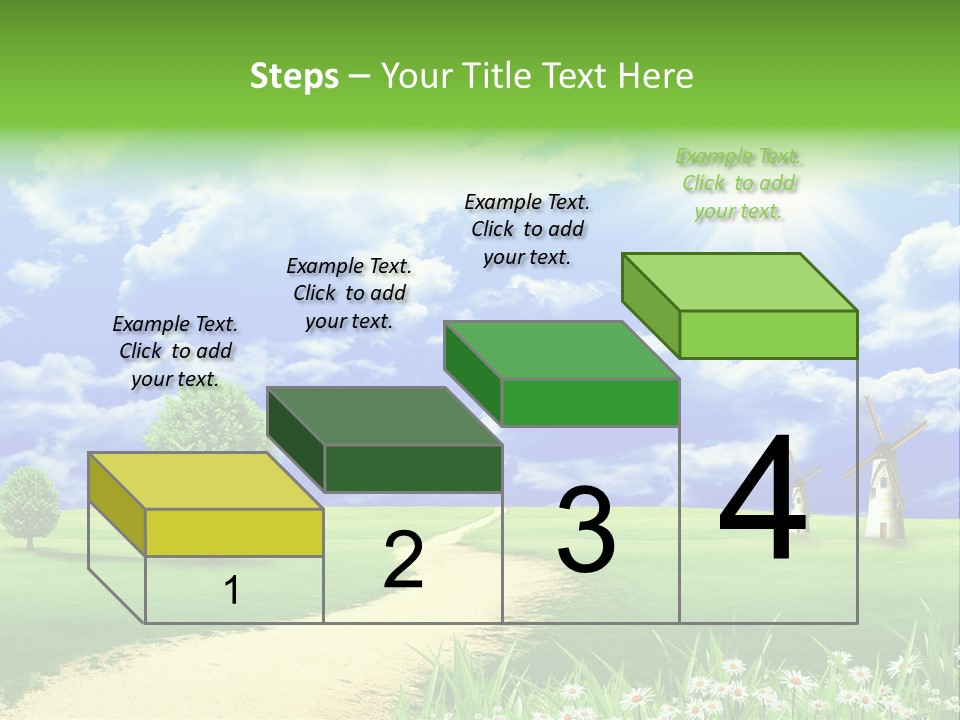 Steps – Your Title Text Here

Example Text. Click to add your text.

Example Text. Click to add your text.

Example Text. Click to add your text.

Example Text. Click to add your text.

1

2

3

4